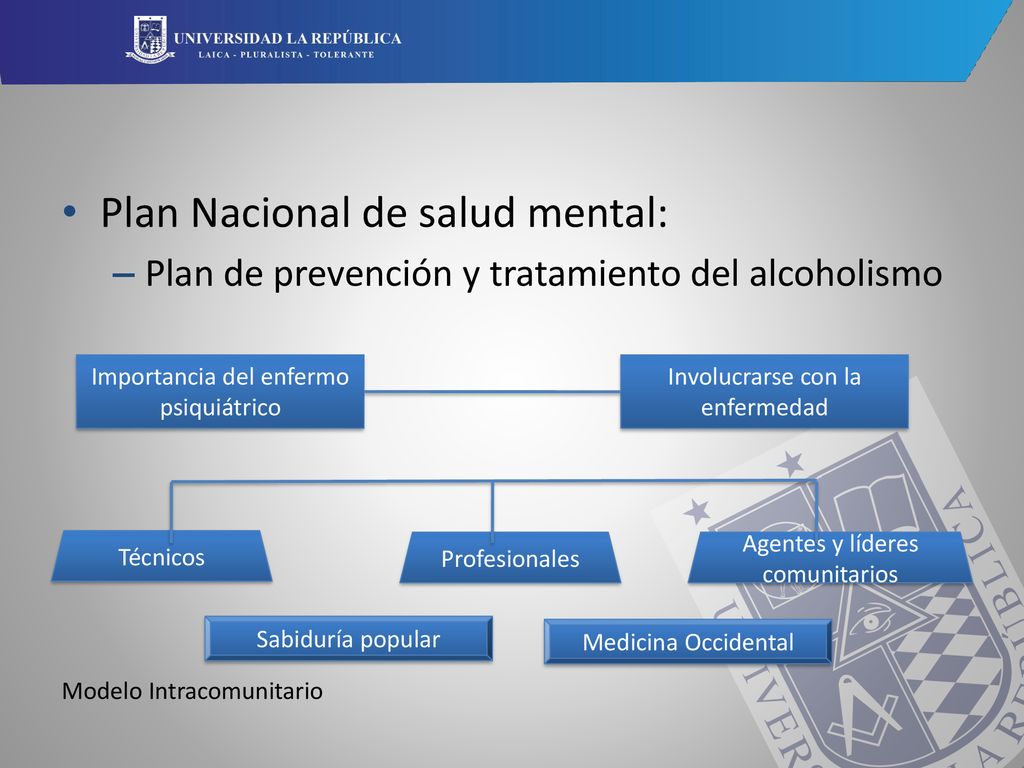 UNIVERSIDAD LA REPÚBLICA
LAICA - PLURALISTA - TOLERANTE

• Plan Nacional de salud mental:
– Plan de prevención y tratamiento del alcoholismo

Importancia del enfermo psiquiátrico

Involucrarse con la enfermedad

Técnicos

Profesionales

Agentes y líderes comunitarios

Sabiduría popular

Medicina Occidental

Modelo Intracomunitario

UNIVERSIDAD LA REPÚBLICA